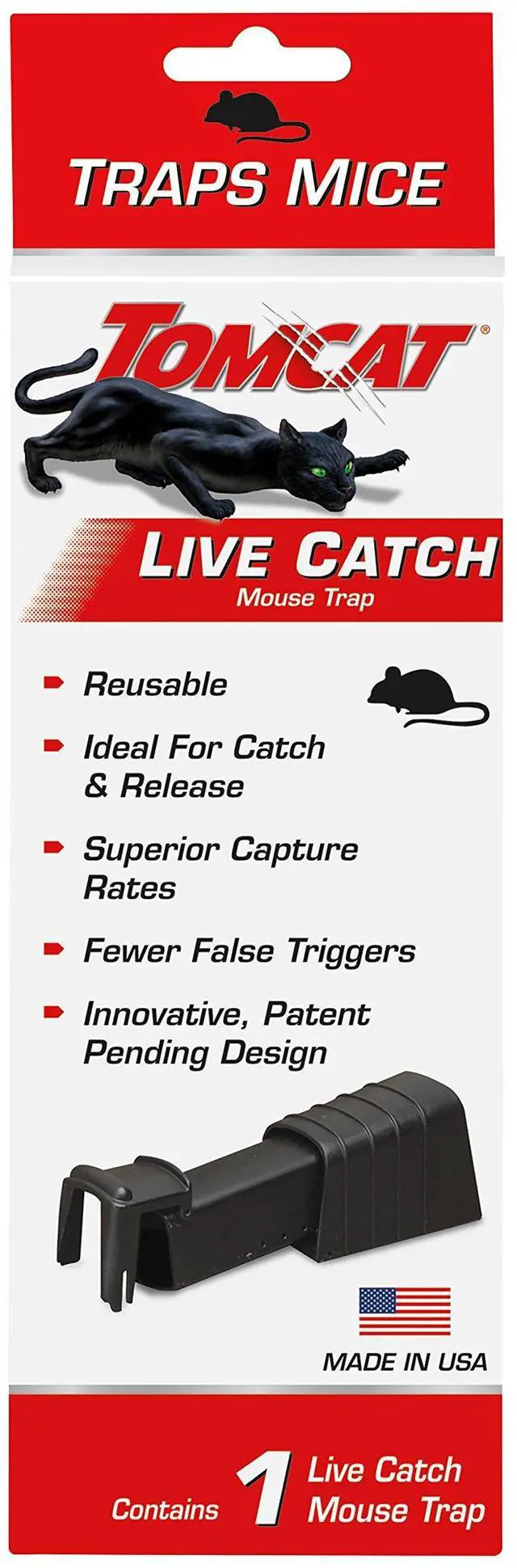 TRAPS MICE

TOMCAT®

LIVE CATCH
Mouse Trap

Reusable

Ideal For Catch & Release

Superior Capture Rates

Fewer False Triggers

Innovative, Patent Pending Design

MADE IN USA

Contains 1 Live Catch Mouse Trap